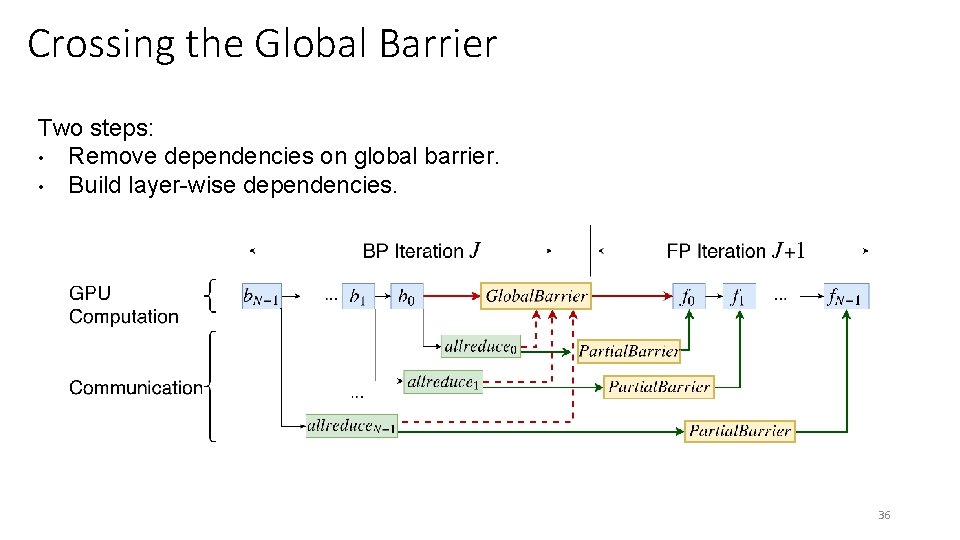 Crossing the Global Barrier

Two steps:
• Remove dependencies on global barrier.
• Build layer-wise dependencies.

BP Iteration $J$

FP Iteration $J+1$

GPU Computation

$b_{N-1}$ ... $b_1$ $b_0$ $GlobalBarrier$ $f_0$ $f_1$ ... $f_{N-1}$

Communication

$allreduce_0$ $PartialBarrier$

$allreduce_1$ $PartialBarrier$

...

$allreduce_{N-1}$ $PartialBarrier$

36